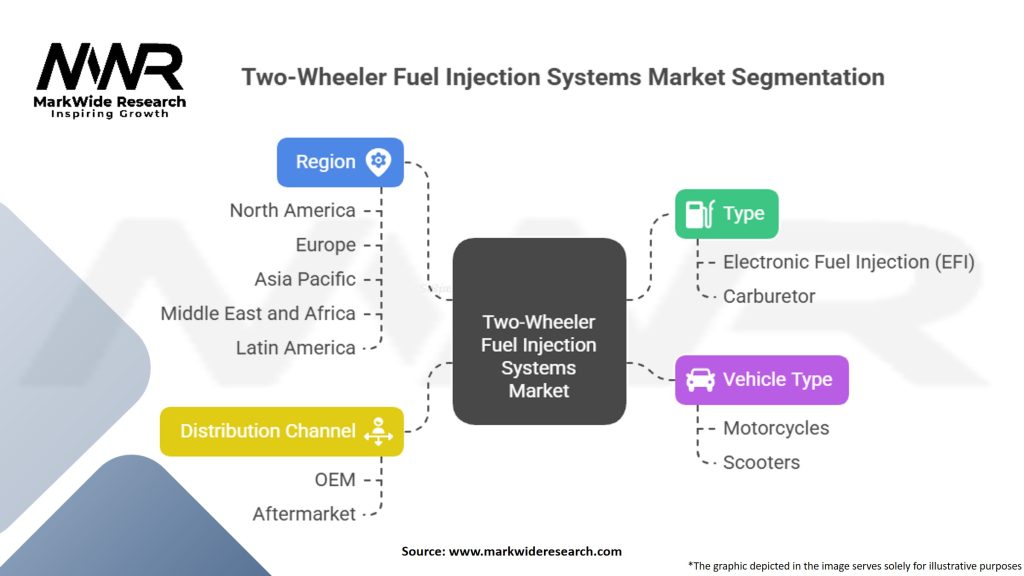 MWR
MarkWide Research
Inspiring Growth

Two-Wheeler Fuel Injection Systems Market Segmentation

Region
North America
Europe
Asia Pacific
Middle East and Africa
Latin America

Distribution Channel
OEM
Aftermarket

Two-Wheeler Fuel Injection Systems Market

Type
Electronic Fuel Injection (EFI)
Carburetor

Vehicle Type
Motorcycles
Scooters

Source: www.markwideresearch.com

*The graphic depicted in the image serves solely for illustrative purposes